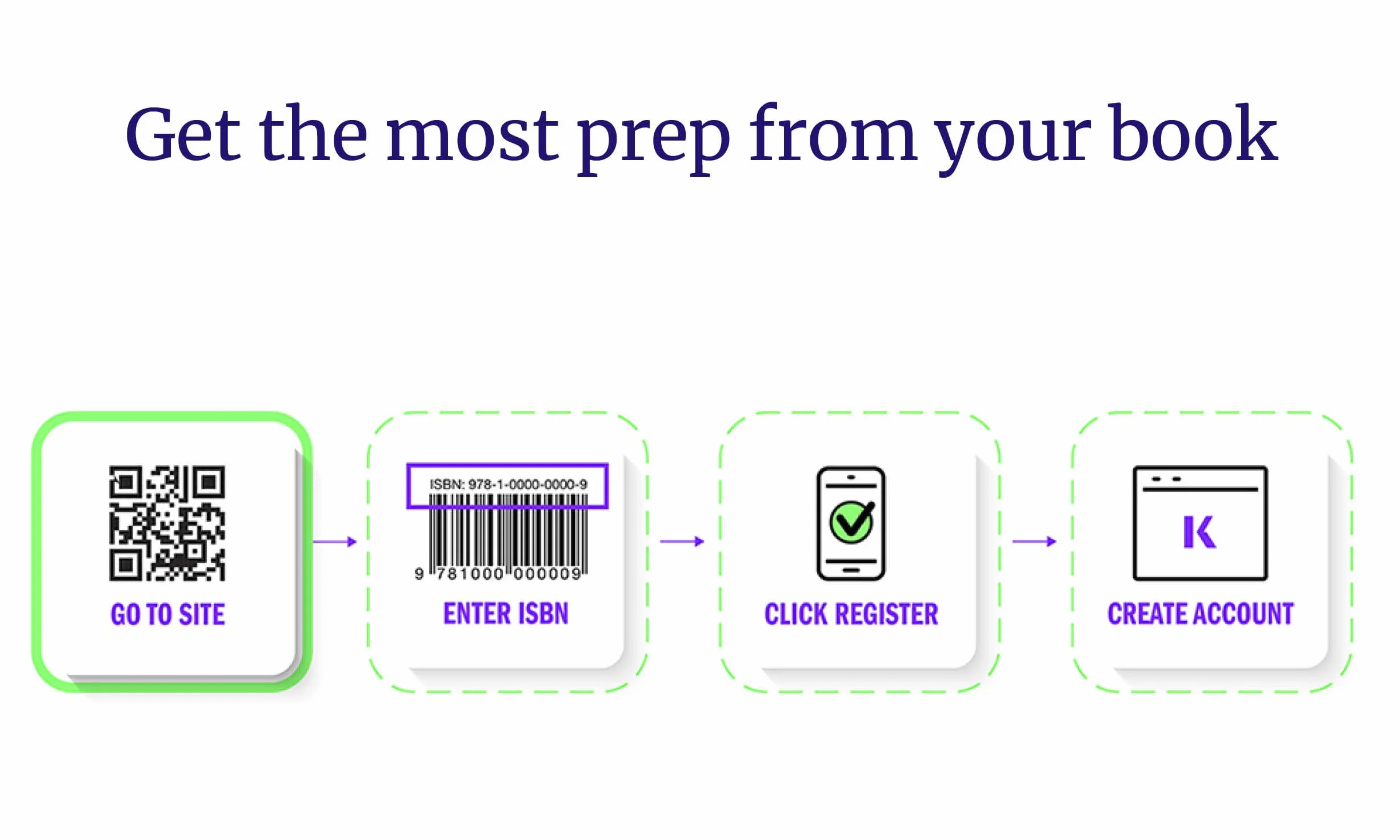 Get the most prep from your book

GO TO SITE

ISBN: 978-1-0000-0000-9

9 781000 000009

ENTER ISBN

CLICK REGISTER

K

CREATE ACCOUNT